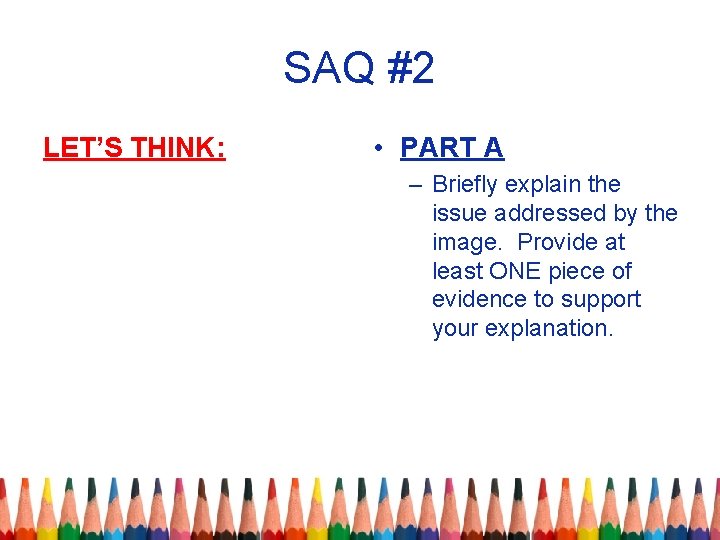 SAQ #2

LET'S THINK:

• PART A
– Briefly explain the issue addressed by the image. Provide at least ONE piece of evidence to support your explanation.